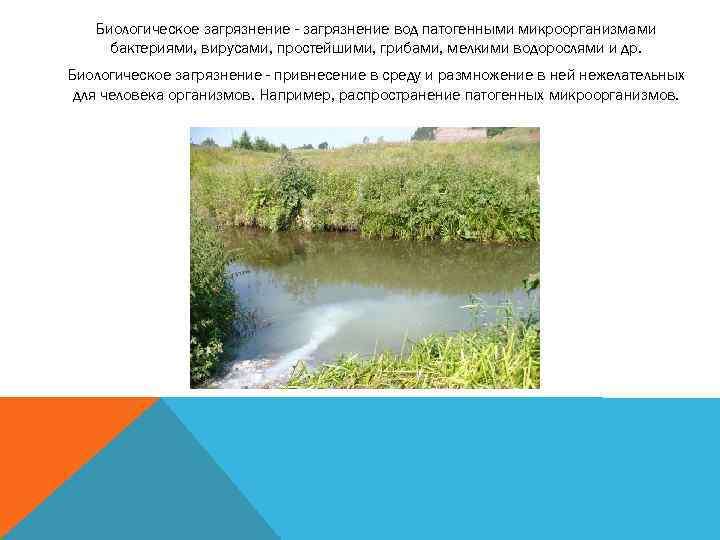 Биологическое загрязнение - загрязнение вод патогенными микроорганизмами бактериями, вирусами, простейшими, грибами, мелкими водорослями и др.

Биологическое загрязнение - привнесение в среду и размножение в ней нежелательных для человека организмов. Например, распространение патогенных микроорганизмов.